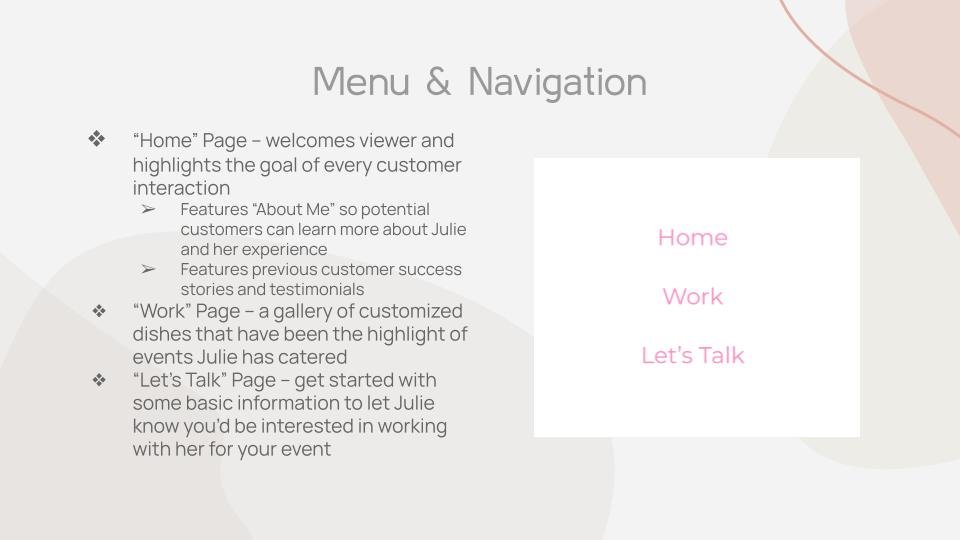 Menu & Navigation

❖ “Home” Page – welcomes viewer and highlights the goal of every customer interaction
➢ Features “About Me” so potential customers can learn more about Julie and her experience
➢ Features previous customer success stories and testimonials
❖ “Work” Page – a gallery of customized dishes that have been the highlight of events Julie has catered
❖ “Let’s Talk” Page – get started with some basic information to let Julie know you’d be interested in working with her for your event

Home

Work

Let’s Talk